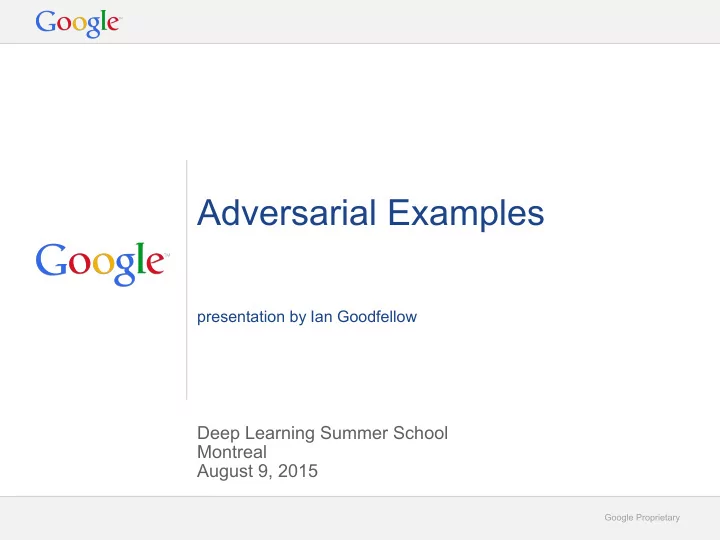 Google

Google

Adversarial Examples

presentation by Ian Goodfellow

Deep Learning Summer School
Montreal
August 9, 2015

Google Proprietary